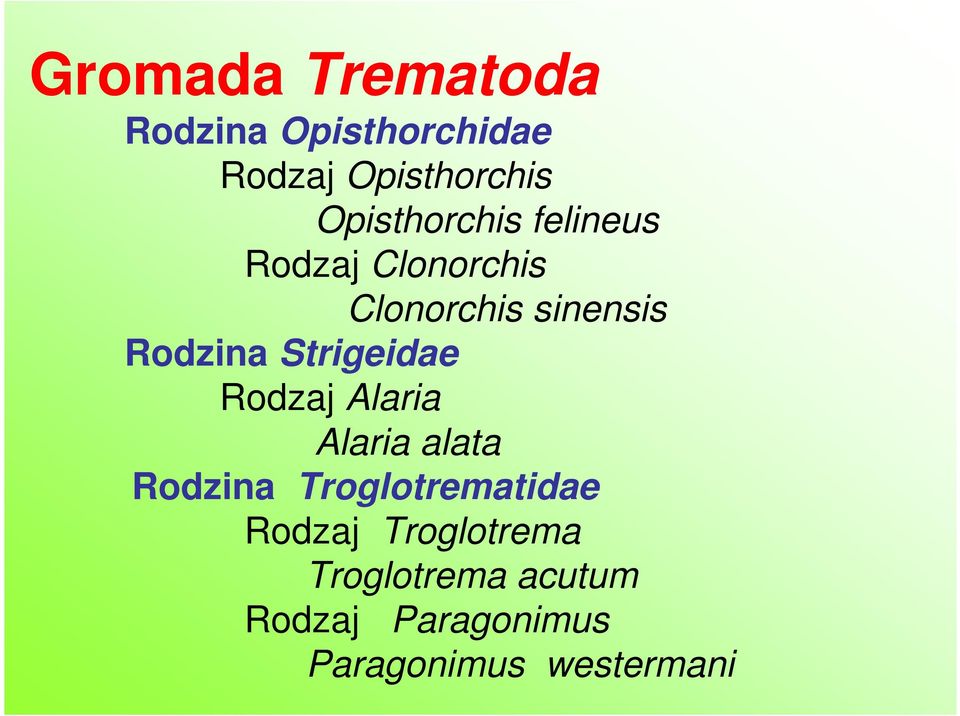 Gromada Trematoda

Rodzina Opisthorchidae

Rodzaj Opisthorchis

Opisthorchis felineus

Rodzaj Clonorchis

Clonorchis sinensis

Rodzina Strigeidae

Rodzaj Alaria

Alaria alata

Rodzina Troglotrematidae

Rodzaj Troglotrema

Troglotrema acutum

Rodzaj Paragonimus

Paragonimus westermani